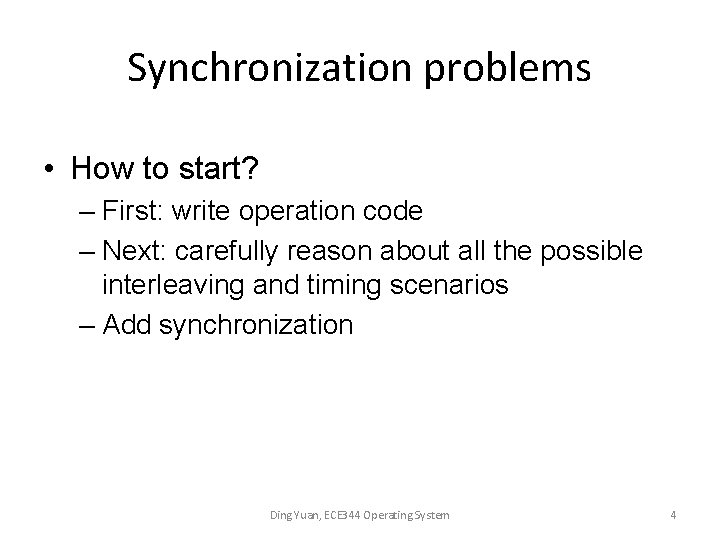 Synchronization problems

• How to start?
  – First: write operation code
  – Next: carefully reason about all the possible interleaving and timing scenarios
  – Add synchronization

Ding Yuan, ECE344 Operating System

4